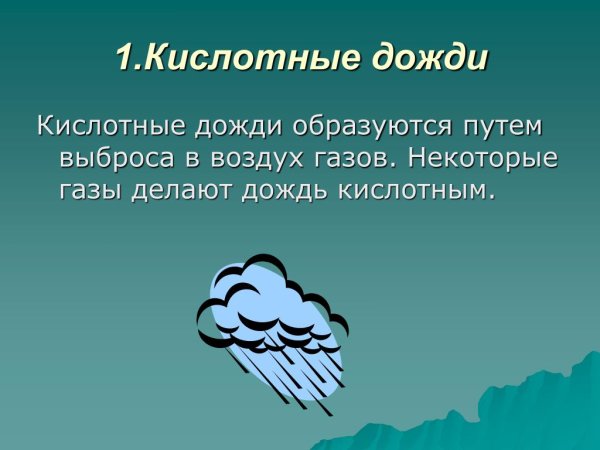 1.Кислотные дожди

Кислотные дожди образуются путем выброса в воздух газов. Некоторые газы делают дождь кислотным.